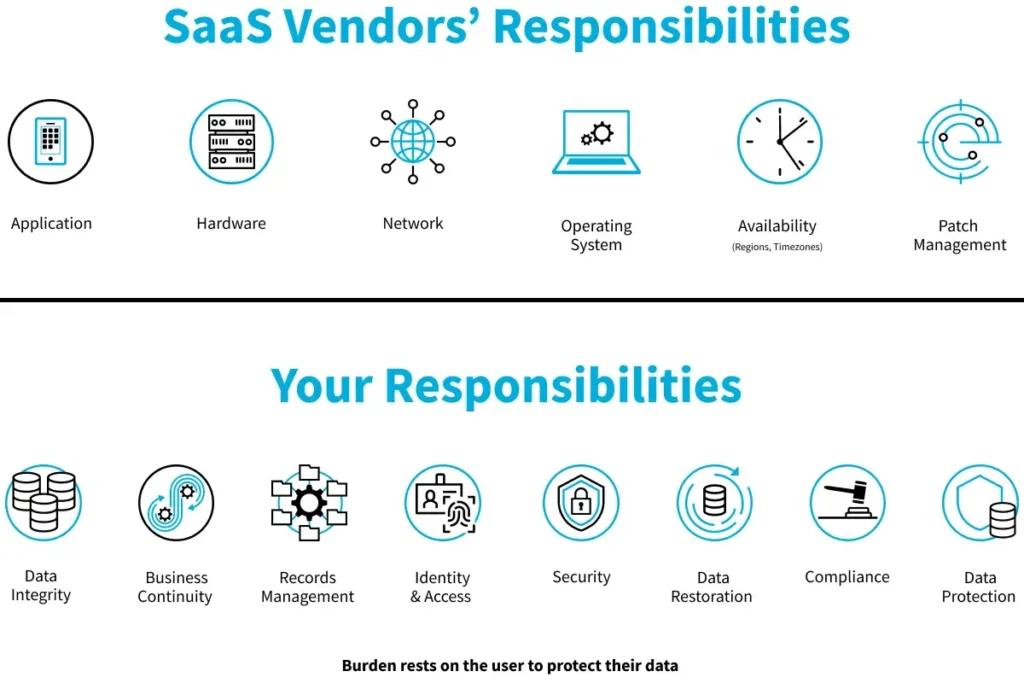 SaaS Vendors' Responsibilities

Application

Hardware

Network

Operating System

Availability
(Regions, Timezones)

Patch Management

Your Responsibilities

Data Integrity

Business Continuity

Records Management

Identity & Access

Security

Data Restoration

Compliance

Data Protection

Burden rests on the user to protect their data